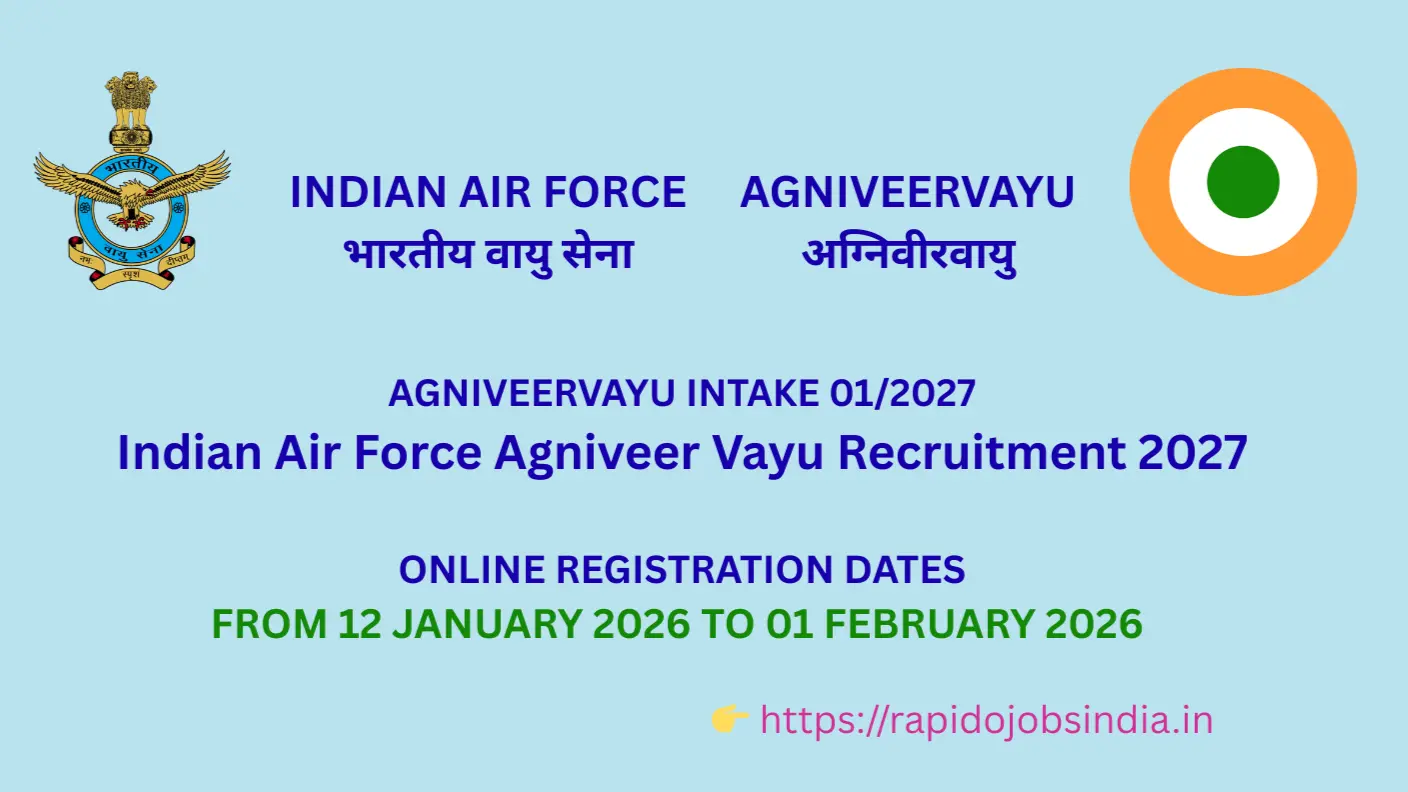 भारतीय
वायु सेना
नभः स्पृशं दीप्तम्

INDIAN AIR FORCE
भारतीय वायु सेना

AGNIVEERVAYU
अग्निवीरवायु

AGNIVEERVAYU INTAKE 01/2027
Indian Air Force Agniveer Vayu Recruitment 2027

ONLINE REGISTRATION DATES
FROM 12 JANUARY 2026 TO 01 FEBRUARY 2026

👉 https://rapidojobsindia.in